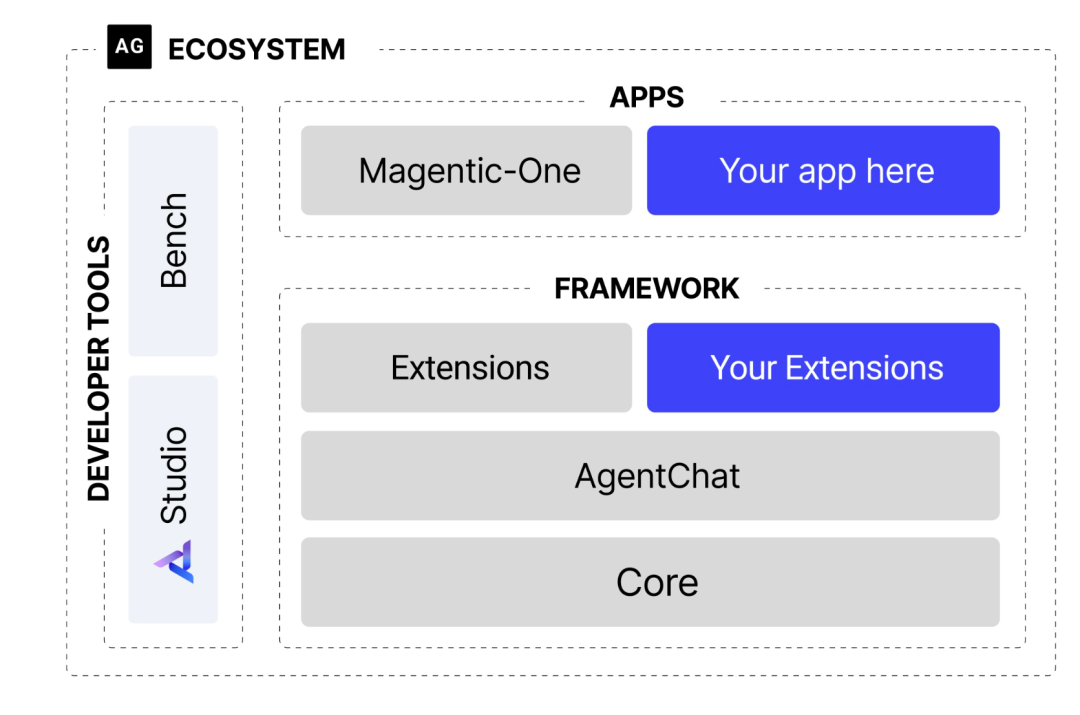 AG ECOSYSTEM

DEVELOPER TOOLS

Bench

Studio

APPS

Magentic-One

Your app here

FRAMEWORK

Extensions

Your Extensions

AgentChat

Core